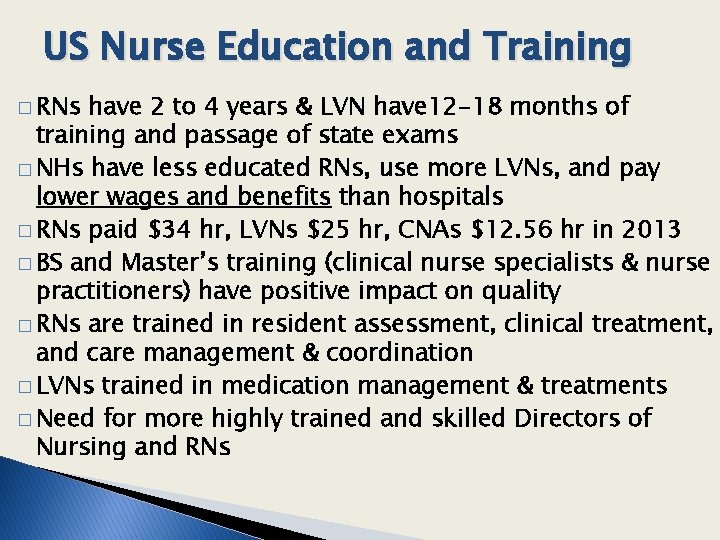 US Nurse Education and Training

□ RNs have 2 to 4 years & LVN have12-18 months of training and passage of state exams
□ NHs have less educated RNs, use more LVNs, and pay lower wages and benefits than hospitals
□ RNs paid \$34 hr, LVNs \$25 hr, CNAs \$12.56 hr in 2013
□ BS and Master's training (clinical nurse specialists & nurse practitioners) have positive impact on quality
□ RNs are trained in resident assessment, clinical treatment, and care management & coordination
□ LVNs trained in medication management & treatments
□ Need for more highly trained and skilled Directors of Nursing and RNs